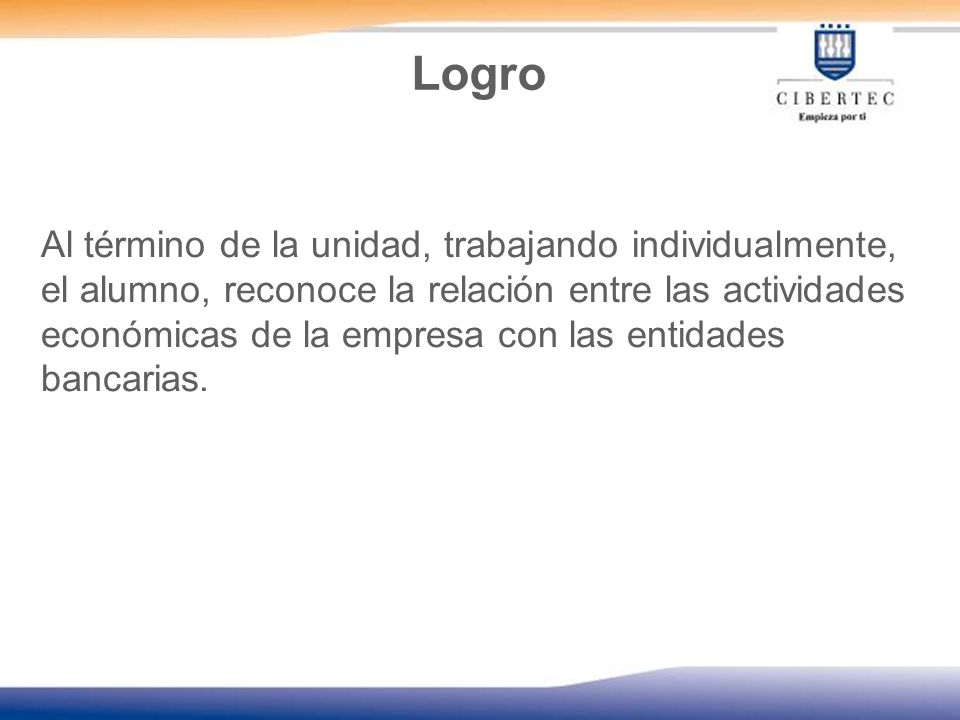 Logro

CIBERTEC
Empieza por ti

Al término de la unidad, trabajando individualmente, el alumno, reconoce la relación entre las actividades económicas de la empresa con las entidades bancarias.